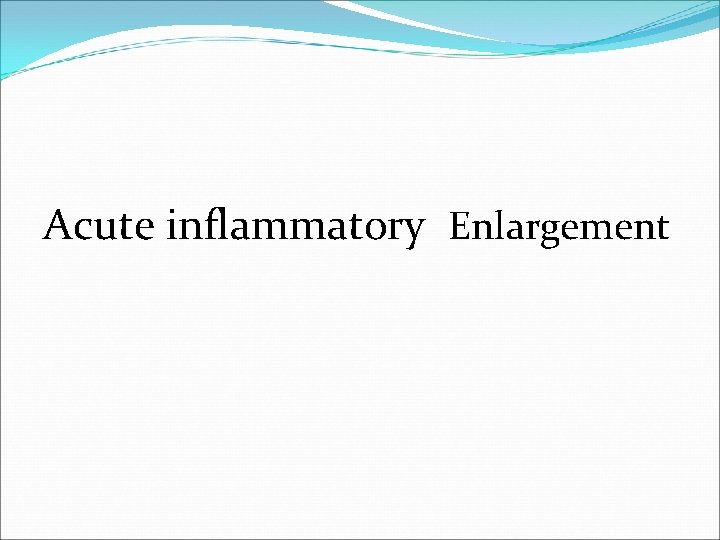 Acute inflammatory Enlargement